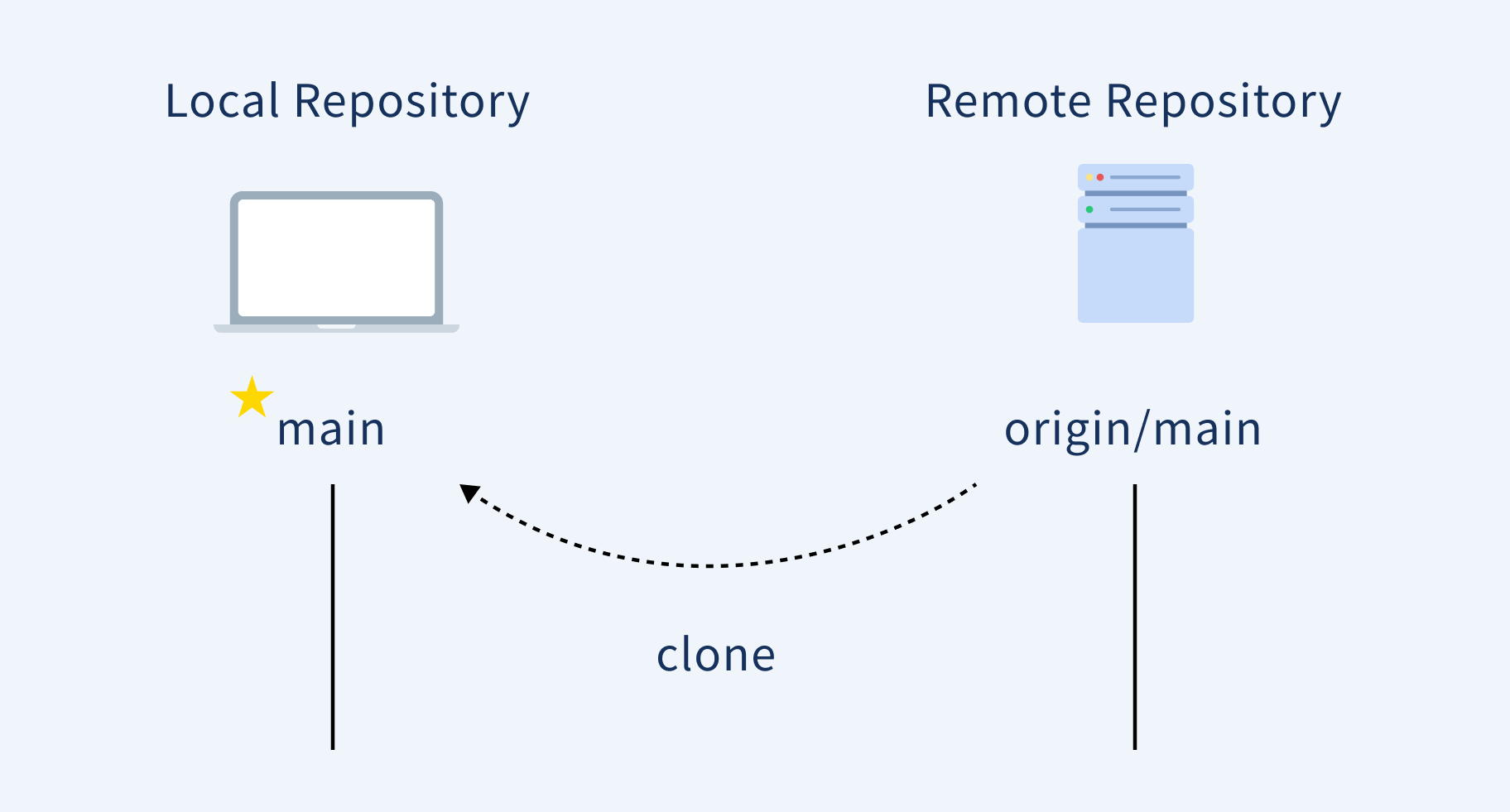 Local Repository

Remote Repository

main

origin/main

clone